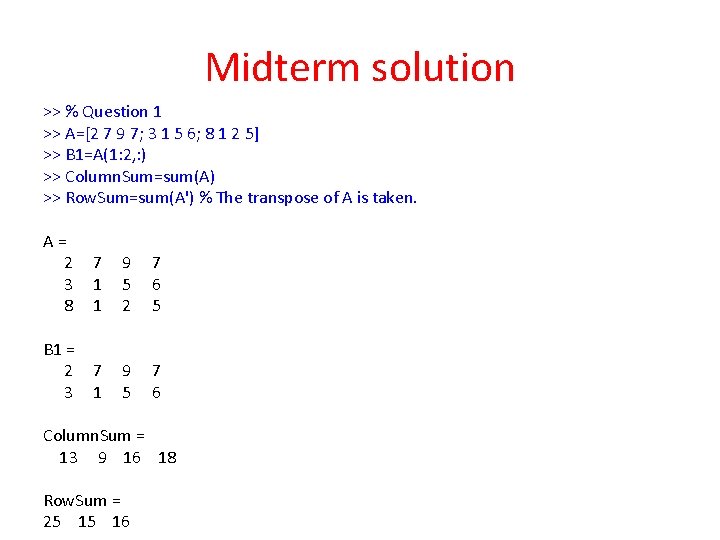 Midterm solution

>> % Question 1
>> A=[2 7 9 7; 3 1 5 6; 8 1 2 5]
>> B1=A(1:2,:)
>> ColumnSum=sum(A)
>> RowSum=sum(A') % The transpose of A is taken.

A =
2 7 9 7
3 1 5 6
8 1 2 5

B1 =
2 7 9 7
3 1 5 6

ColumnSum =
13 9 16 18

RowSum =
25 15 16